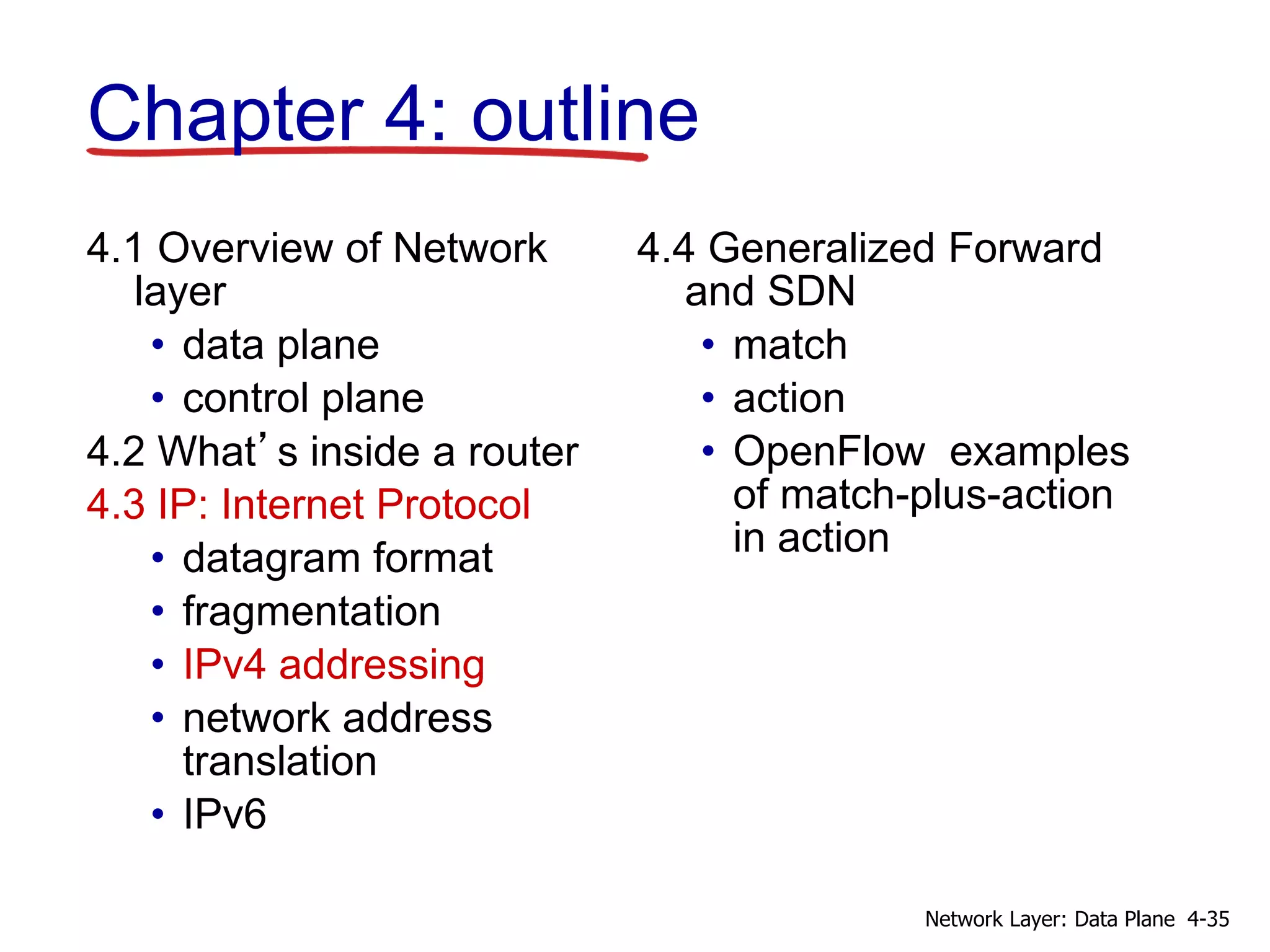 Chapter 4: outline

4.1 Overview of Network layer
• data plane
• control plane

4.2 What's inside a router

4.3 IP: Internet Protocol
• datagram format
• fragmentation
• IPv4 addressing
• network address translation
• IPv6

4.4 Generalized Forward and SDN
• match
• action
• OpenFlow examples of match-plus-action in action

Network Layer: Data Plane 4-35